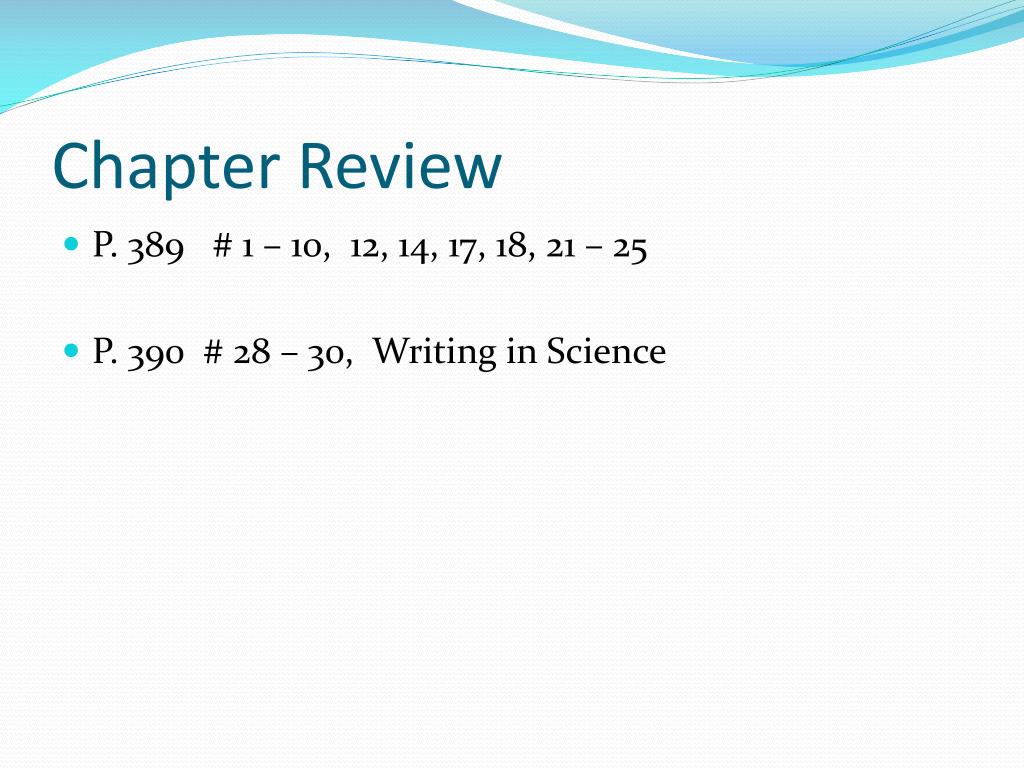 Chapter Review

P. 389 # 1 – 10, 12, 14, 17, 18, 21 – 25

P. 390 # 28 – 30, Writing in Science